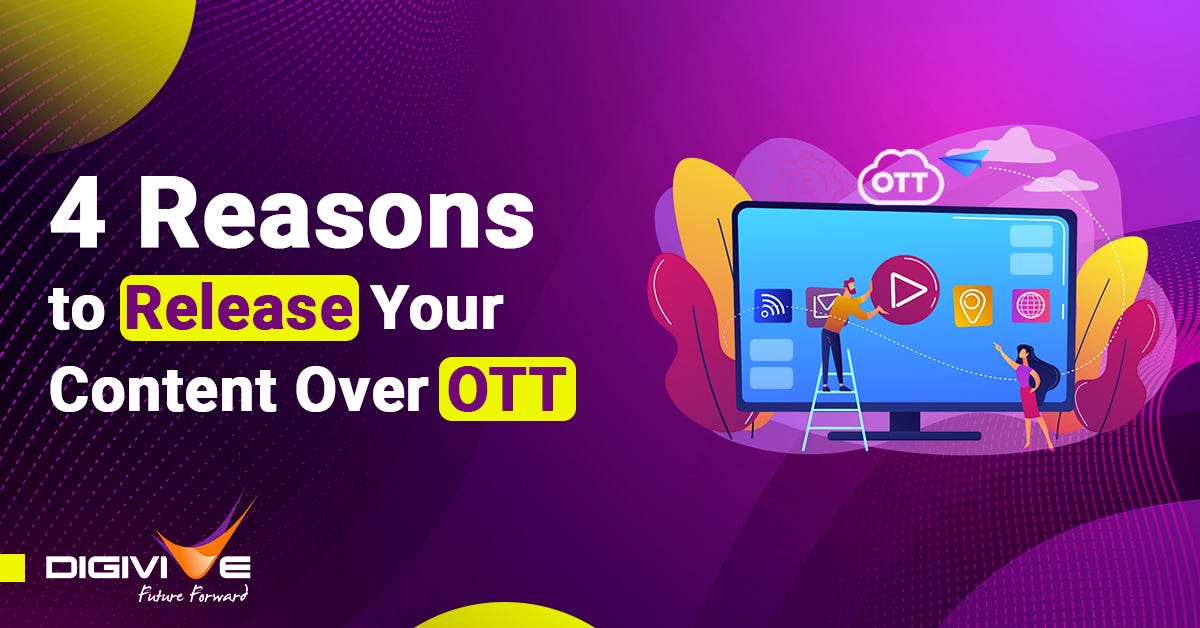 4 Reasons to Release Your Content Over OTT

OTT

DIGIVIVE
Future Forward